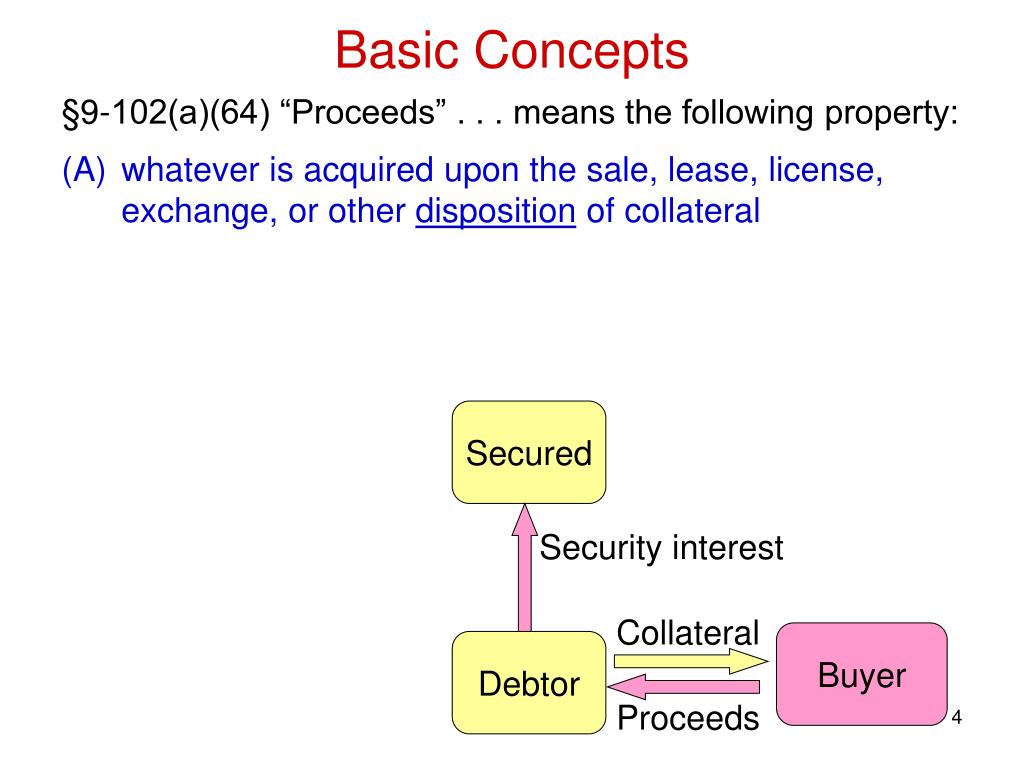 Basic Concepts

§9-102(a)(64) “Proceeds” . . . means the following property:

(A) whatever is acquired upon the sale, lease, license, exchange, or other disposition of collateral

Secured

Security interest

Collateral

Debtor

Buyer

Proceeds

4